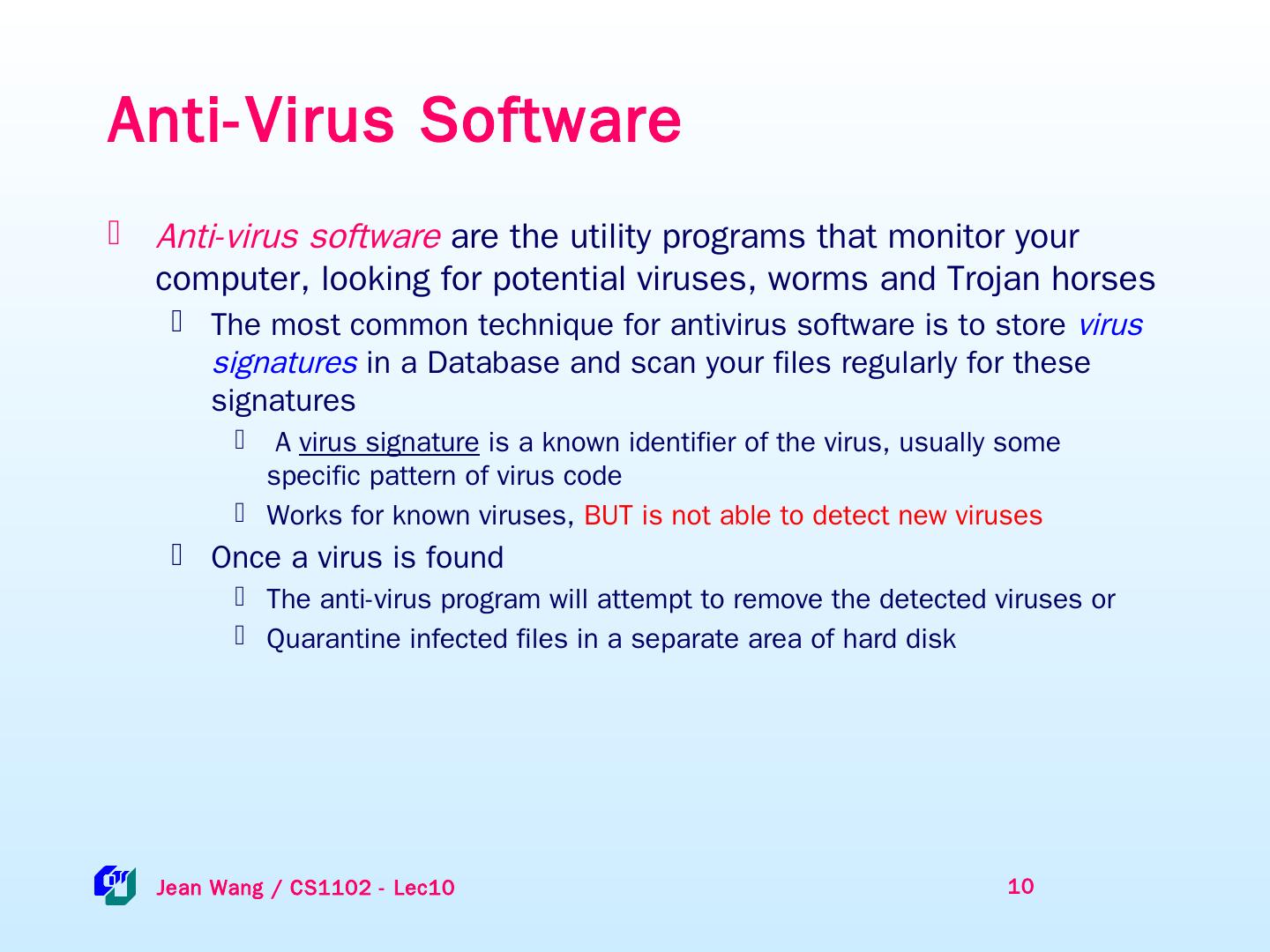 Anti-Virus Software

Anti-virus software are the utility programs that monitor your computer, looking for potential viruses, worms and Trojan horses

The most common technique for antivirus software is to store virus signatures in a Database and scan your files regularly for these signatures

A virus signature is a known identifier of the virus, usually some specific pattern of virus code

Works for known viruses, BUT is not able to detect new viruses

Once a virus is found

The anti-virus program will attempt to remove the detected viruses or

Quarantine infected files in a separate area of hard disk

Jean Wang / CS1102 - Lec10

10